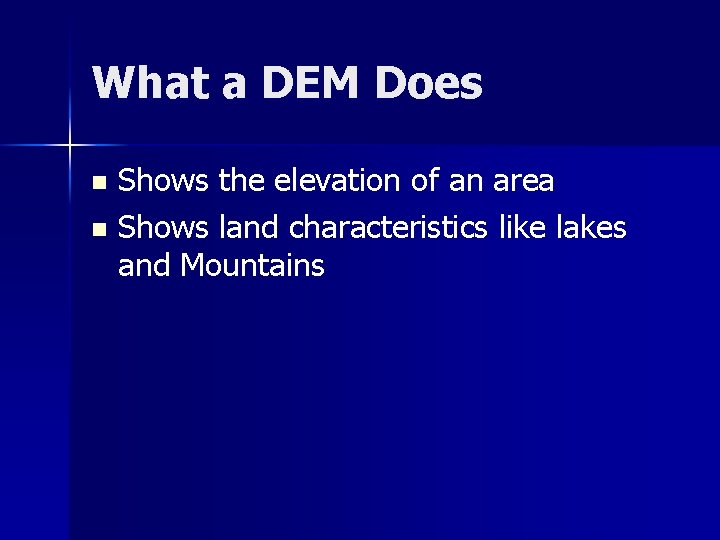 What a DEM Does

- Shows the elevation of an area
- Shows land characteristics like lakes and Mountains